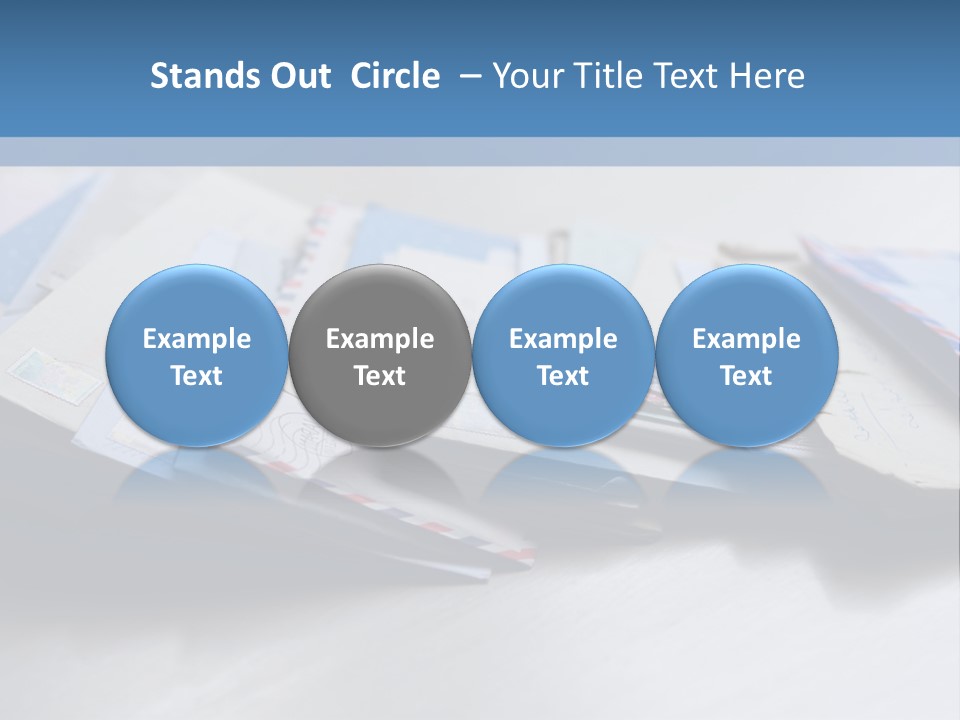 Stands Out Circle – Your Title Text Here

Example Text

Example Text

Example Text

Example Text